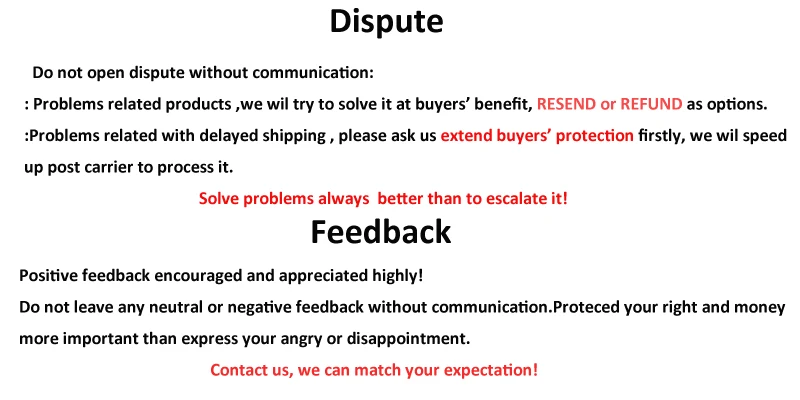 Dispute

Do not open dispute without communication:

: Problems related products ,we wil try to solve it at buyers' benefit, RESEND or REFUND as options.

:Problems related with delayed shipping , please ask us extend buyers' protection firstly, we wil speed up post carrier to process it.

Solve problems always better than to escalate it!

Feedback

Positive feedback encouraged and appreciated highly!

Do not leave any neutral or negative feedback without communication.Proteced your right and money more important than express your angry or disappointment.

Contact us, we can match your expectation!